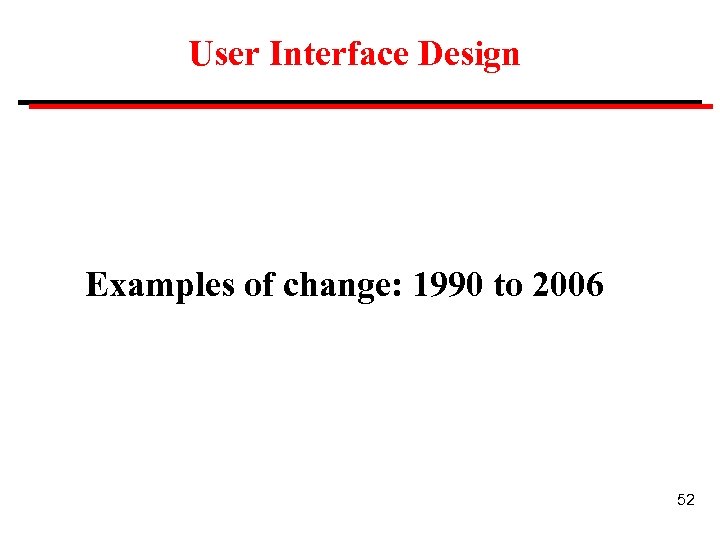 User Interface Design

Examples of change: 1990 to 2006

52